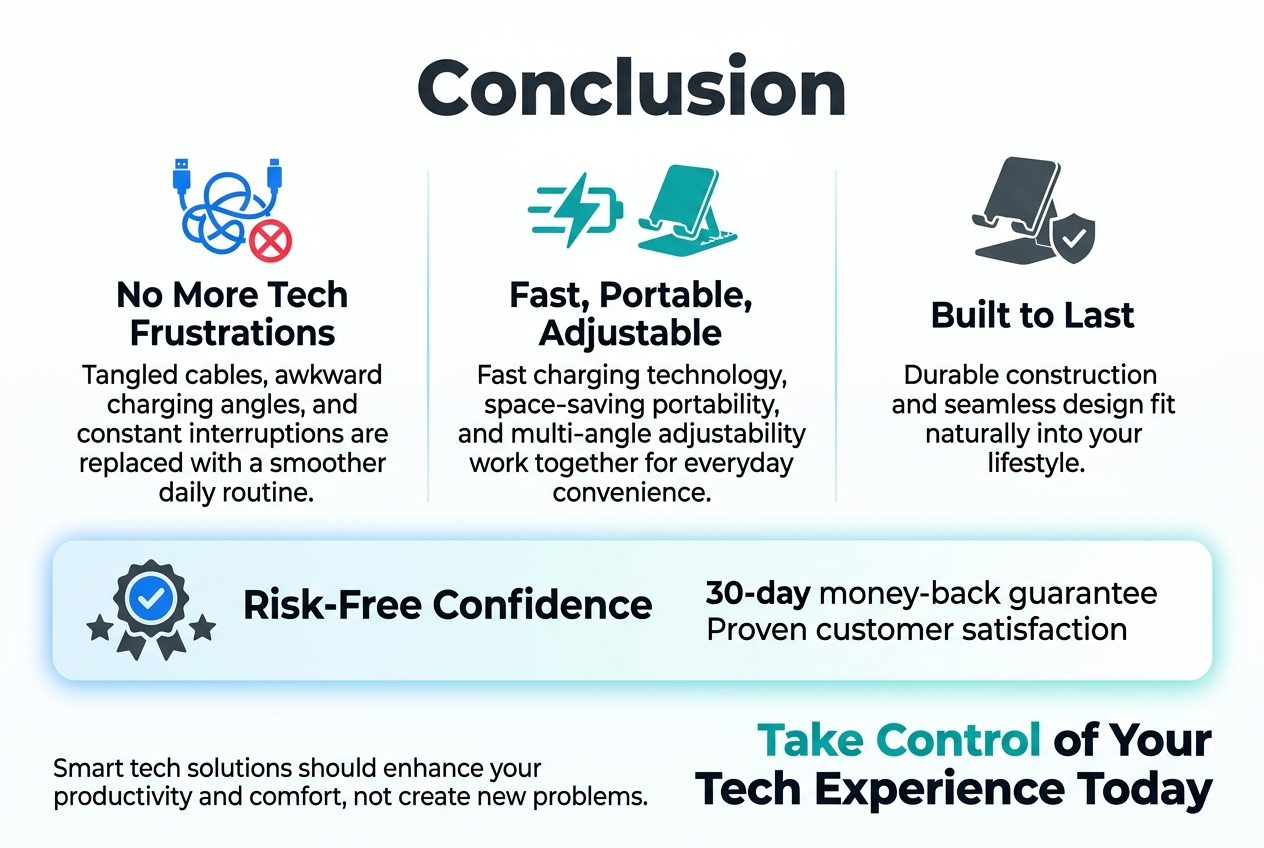 Conclusion

No More Tech Frustrations

Tangled cables, awkward charging angles, and constant interruptions are replaced with a smoother daily routine.

Fast, Portable, Adjustable

Fast charging technology, space-saving portability, and multi-angle adjustability work together for everyday convenience.

Built to Last

Durable construction and seamless design fit naturally into your lifestyle.

Risk-Free Confidence

30-day money-back guarantee
Proven customer satisfaction

Smart tech solutions should enhance your productivity and comfort, not create new problems.

Take Control of Your Tech Experience Today